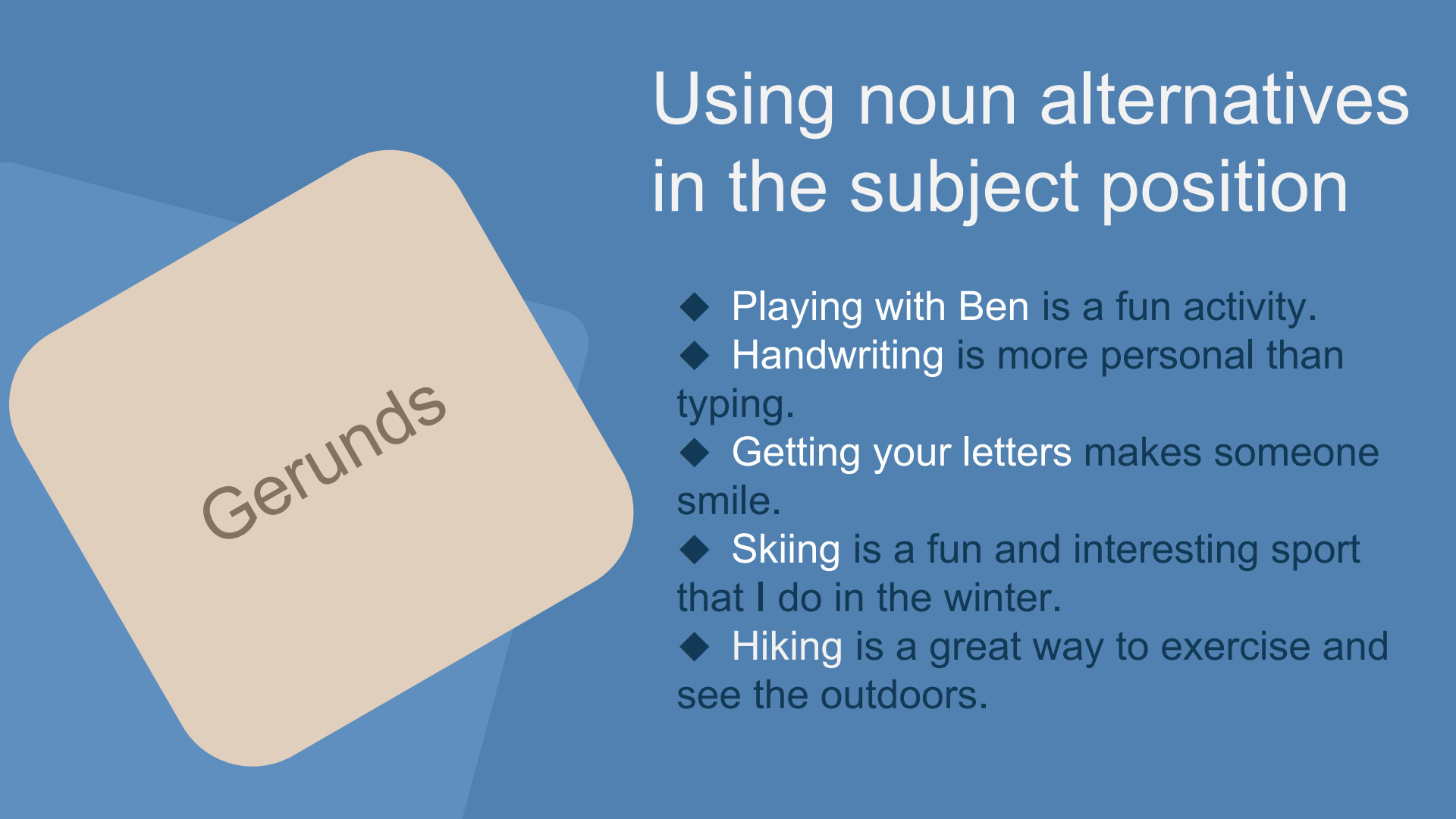 Gerunds

Using noun alternatives in the subject position

◆ Playing with Ben is a fun activity.
◆ Handwriting is more personal than typing.
◆ Getting your letters makes someone smile.
◆ Skiing is a fun and interesting sport that I do in the winter.
◆ Hiking is a great way to exercise and see the outdoors.